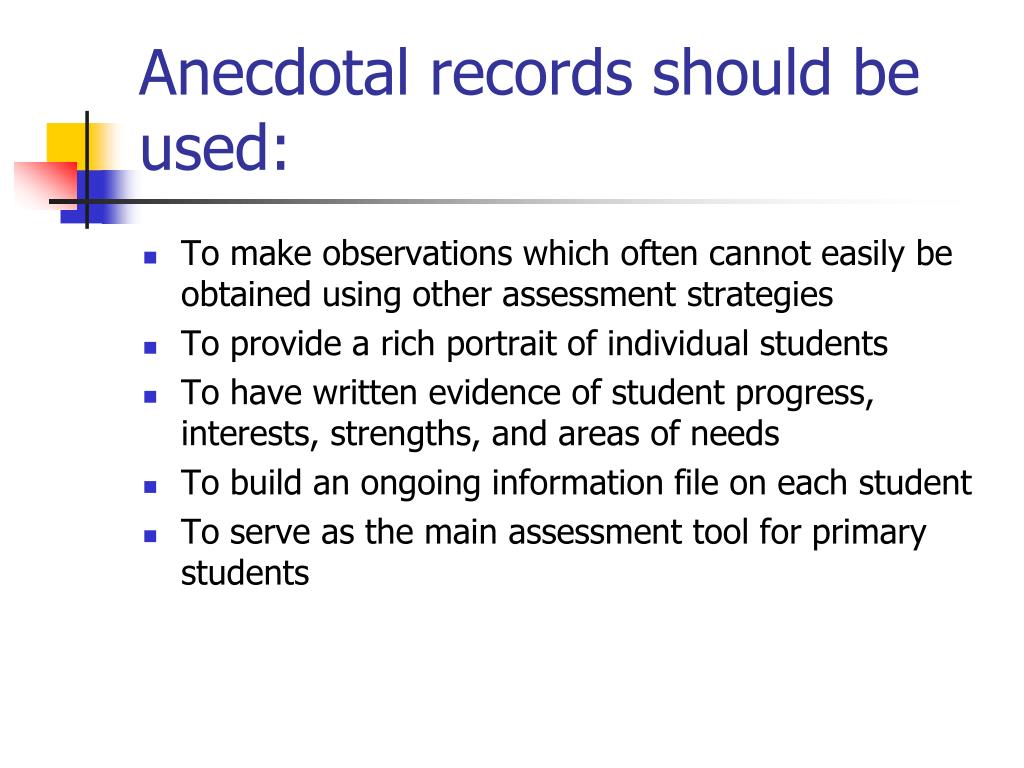 Anecdotal records should be used:

- To make observations which often cannot easily be obtained using other assessment strategies
- To provide a rich portrait of individual students
- To have written evidence of student progress, interests, strengths, and areas of needs
- To build an ongoing information file on each student
- To serve as the main assessment tool for primary students